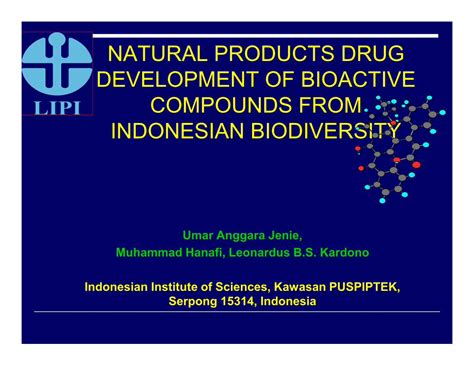 LIPI

NATURAL PRODUCTS DRUG DEVELOPMENT OF BIOACTIVE COMPOUNDS FROM INDONESIAN BIODIVERSITY

Umar Anggara Jenie,
Muhammad Hanafi, Leonardus B.S. Kardono

Indonesian Institute of Sciences, Kawasan PUSPIPTEK, Serpong 15314, Indonesia